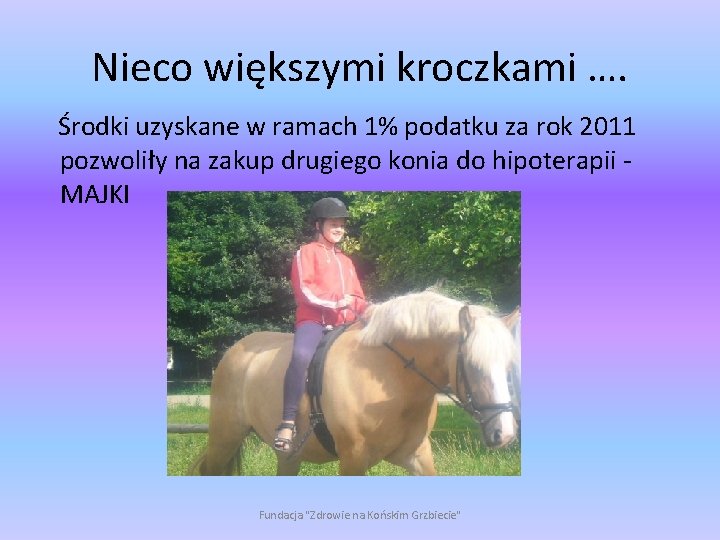 Nieco większymi kroczkami ….

Środki uzyskane w ramach 1% podatku za rok 2011 pozwoliły na zakup drugiego konia do hipoterapii - MAJKI

Fundacja "Zdrowie na Końskim Grzbiecie"